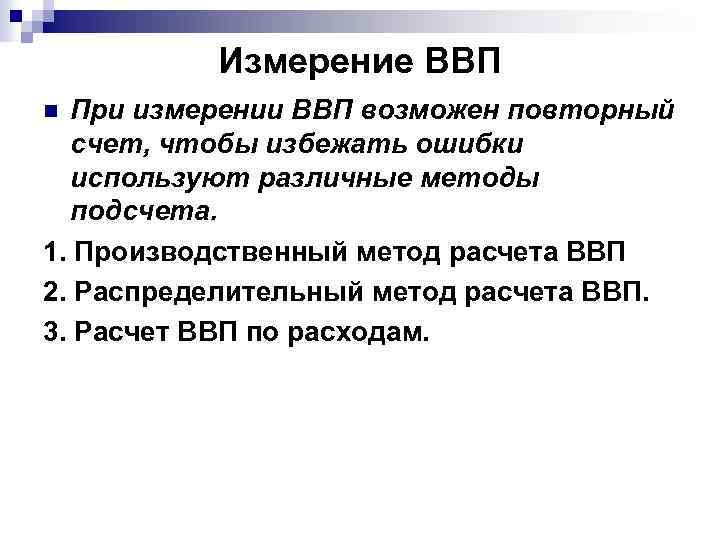 Измерение ВВП

При измерении ВВП возможен повторный счет, чтобы избежать ошибки используют различные методы подсчета.

1. Производственный метод расчета ВВП

2. Распределительный метод расчета ВВП.

3. Расчет ВВП по расходам.